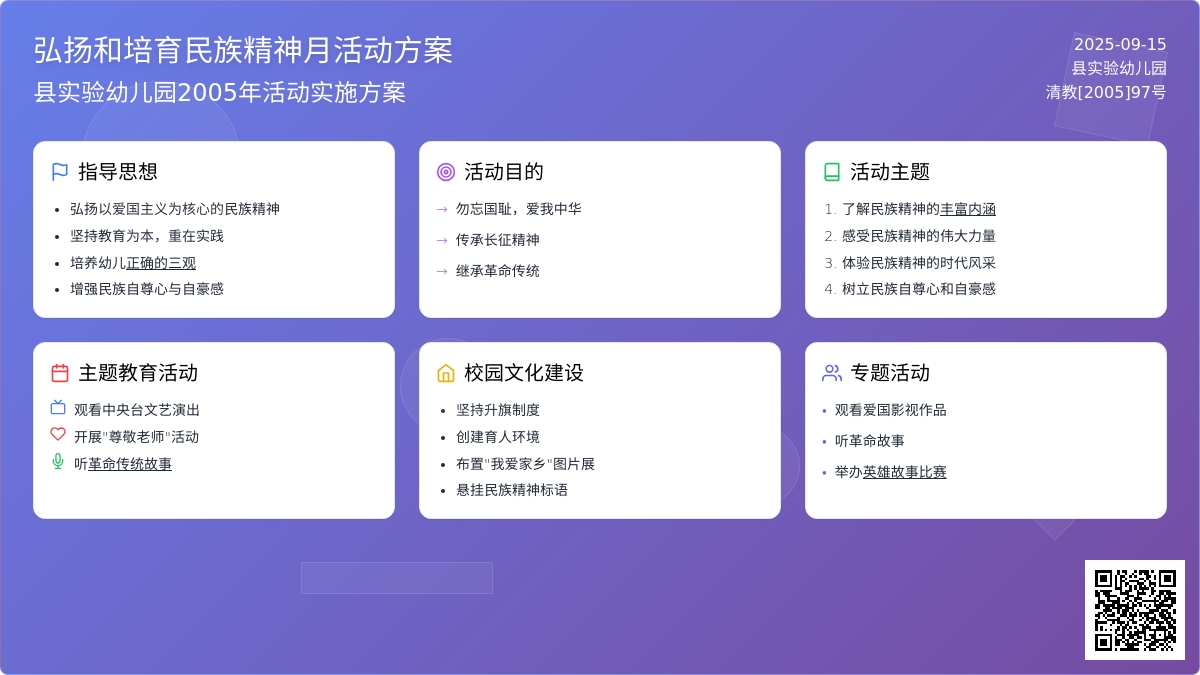 弘扬和培育民族精神月活动方案
县实验幼儿园2005年活动实施方案

2025-09-15
县实验幼儿园
清教[2005]97号

指导思想
- 弘扬以爱国主义为核心的民族精神
- 坚持教育为本，重在实践
- 培养幼儿正确的三观
- 增强民族自尊心与自豪感

活动目的
→ 勿忘国耻，爱我中华
→ 传承长征精神
→ 继承革命传统

活动主题
1. 了解民族精神的丰富内涵
2. 感受民族精神的伟大力量
3. 体验民族精神的时代风采
4. 树立民族自尊心和自豪感

主题教育活动
观看中央台文艺演出
开展"尊敬老师"活动
听革命传统故事

校园文化建设
- 坚持升旗制度
- 创建育人环境
- 布置"我爱家乡"图片展
- 悬挂民族精神标语

专题活动
- 观看爱国影视作品
- 听革命故事
- 举办英雄故事比赛